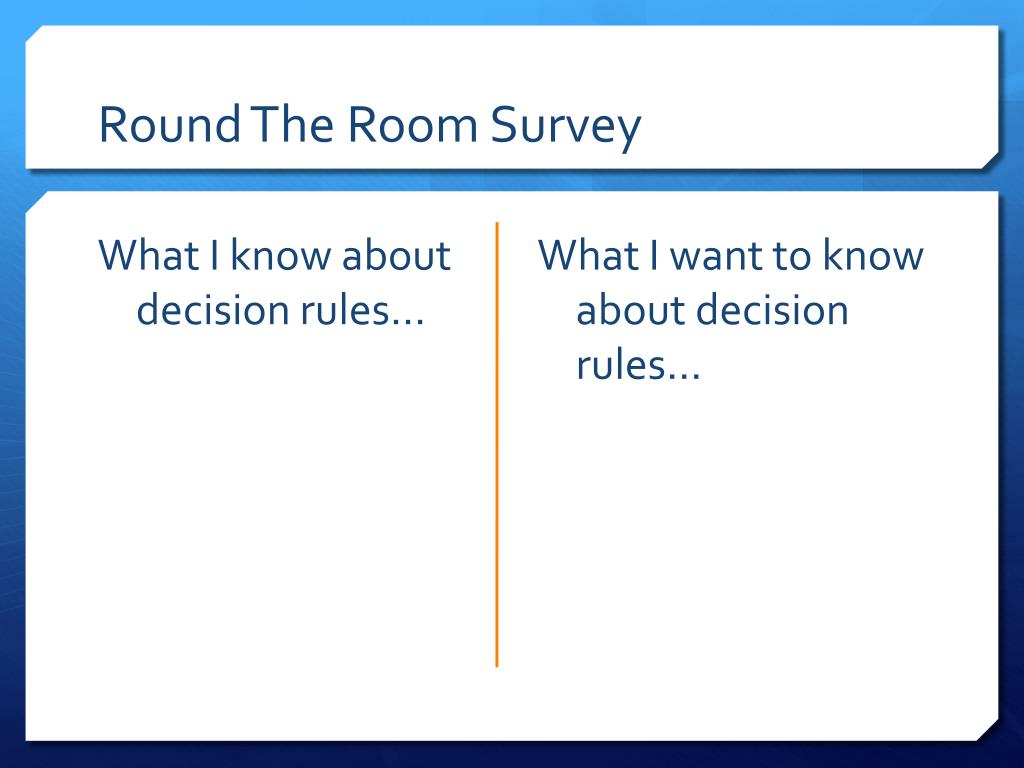 Round The Room Survey

What I know about decision rules…

What I want to know about decision rules…